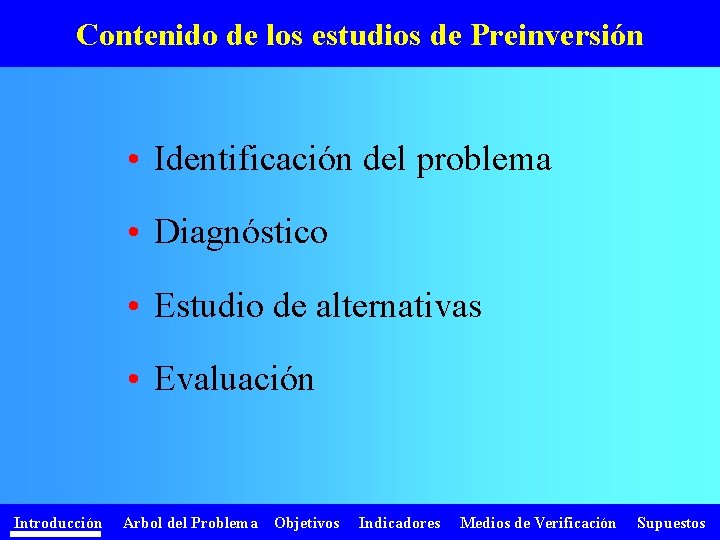 Contenido de los estudios de Preinversión

• Identificación del problema
• Diagnóstico
• Estudio de alternativas
• Evaluación

Introducción Arbol del Problema Objetivos Indicadores Medios de Verificación Supuestos